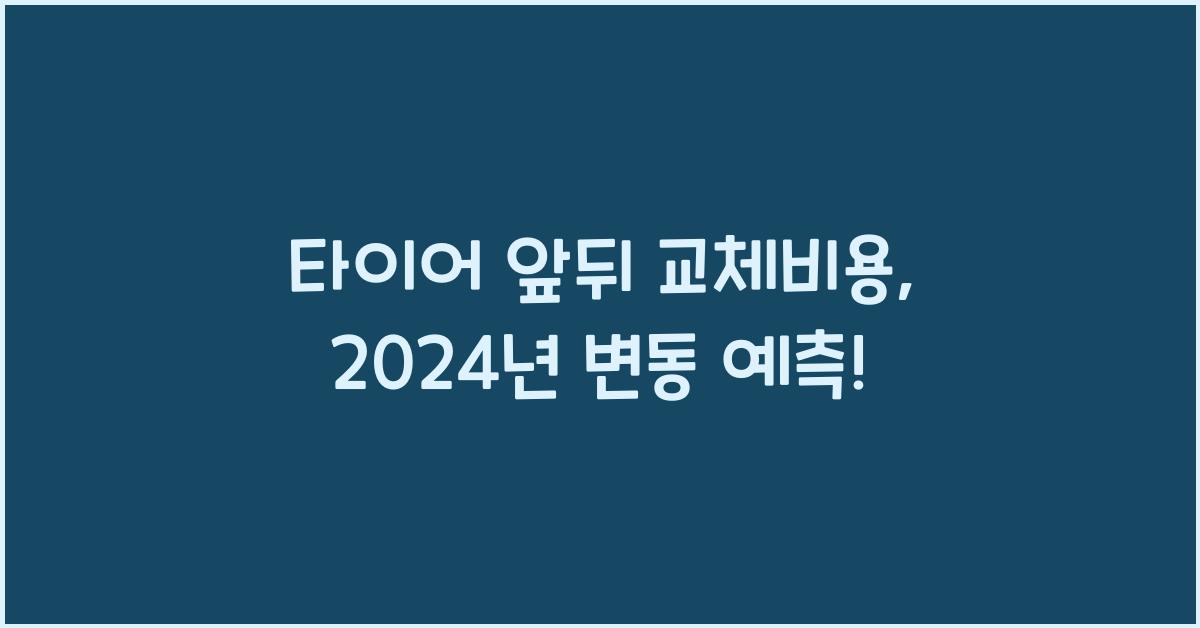 타이어 앞뒤 교체비용,
2024년 변동 예측!